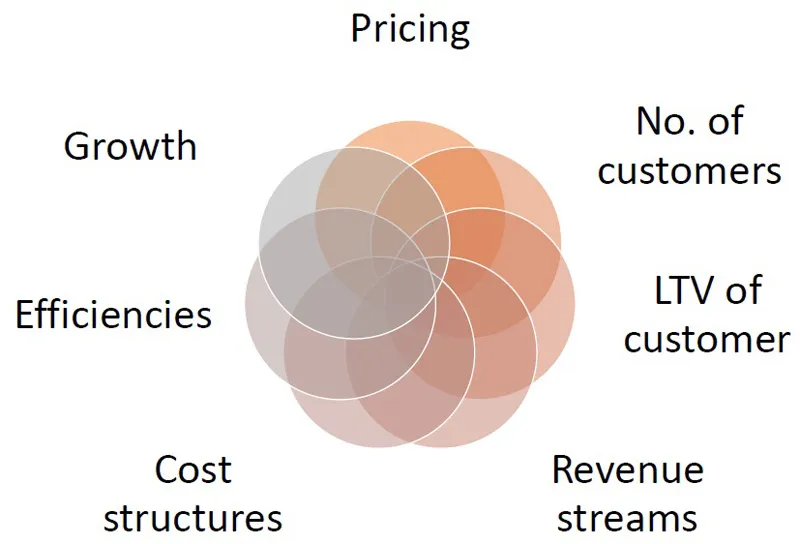 Pricing

No. of customers

LTV of customer

Revenue streams

Cost structures

Efficiencies

Growth